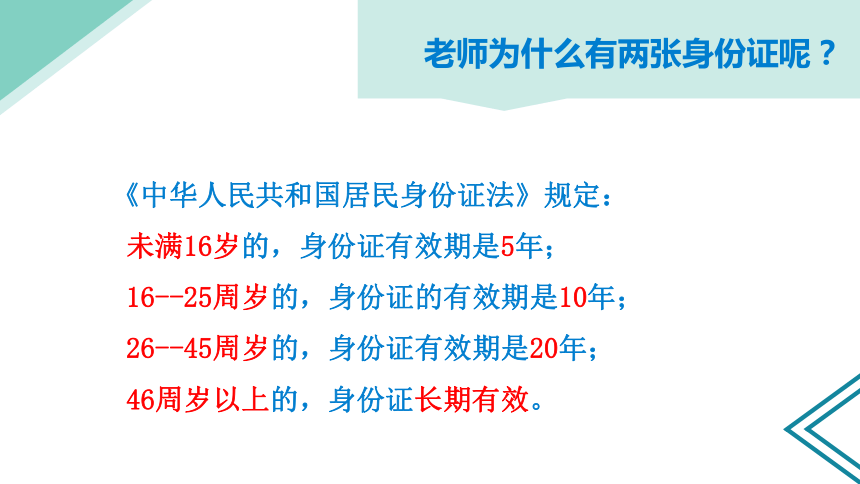 老师为什么有两张身份证呢？

《中华人民共和国居民身份证法》规定：
未满16岁的，身份证有效期是5年；
16--25周岁的，身份证的有效期是10年；
26--45周岁的，身份证有效期是20年；
46周岁以上的，身份证长期有效。